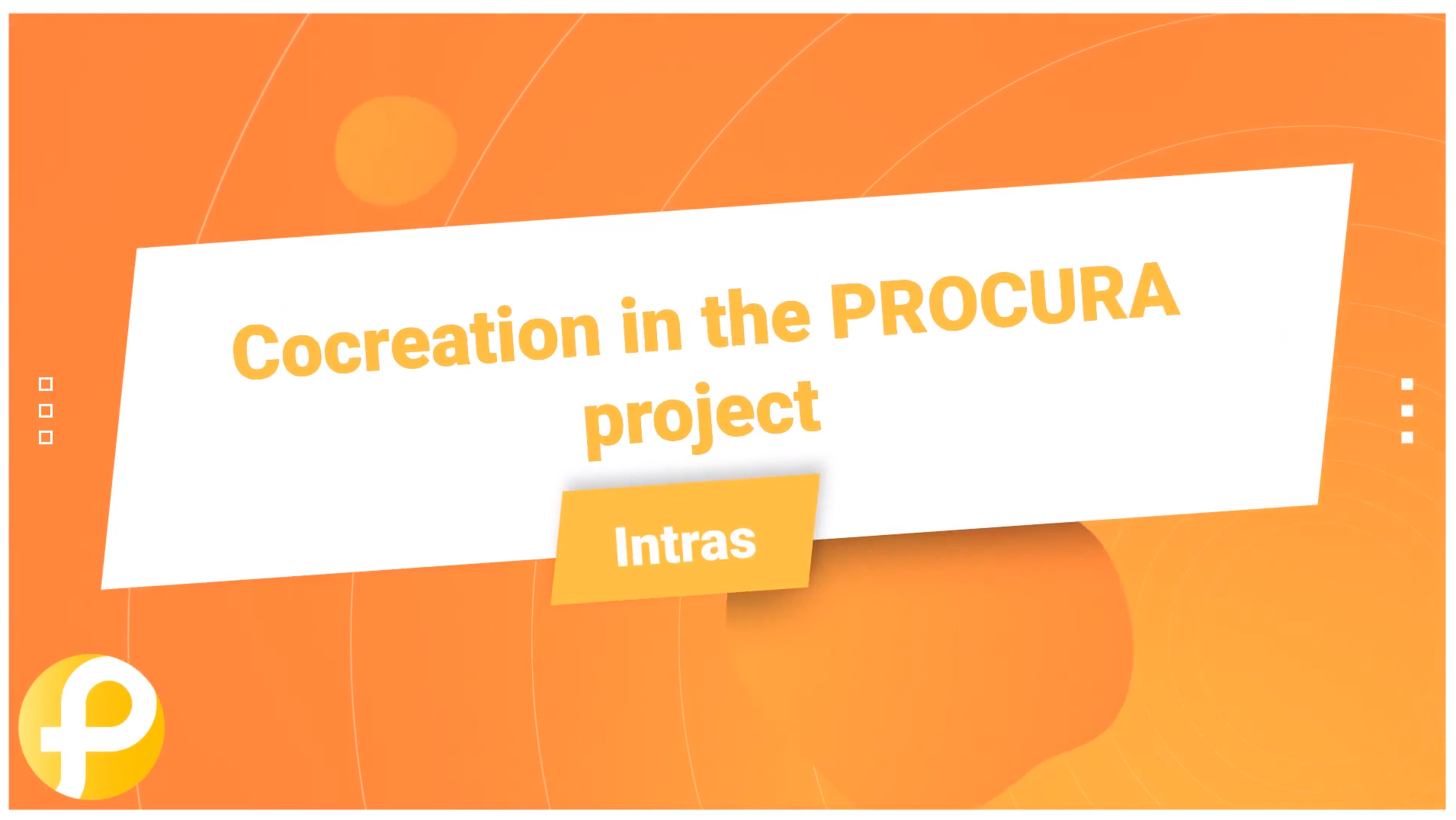 Cocreation in the PROCURA project

Intras